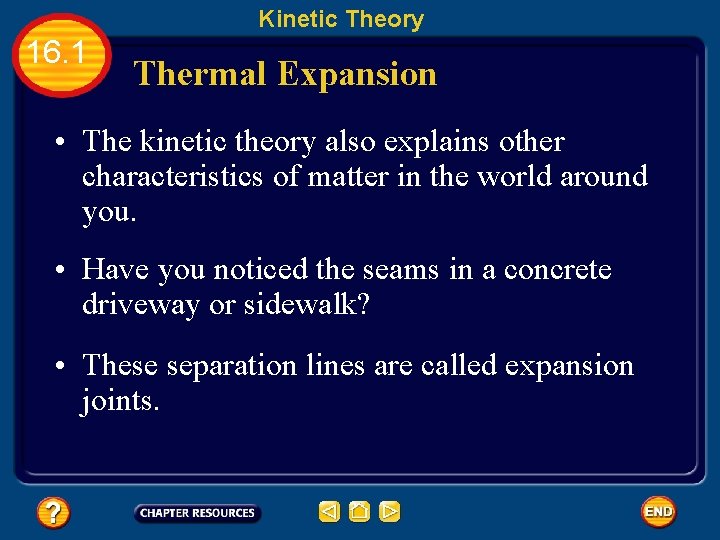 Kinetic Theory

16.1

Thermal Expansion

• The kinetic theory also explains other characteristics of matter in the world around you.

• Have you noticed the seams in a concrete driveway or sidewalk?

• These separation lines are called expansion joints.

?

CHAPTER RESOURCES

END